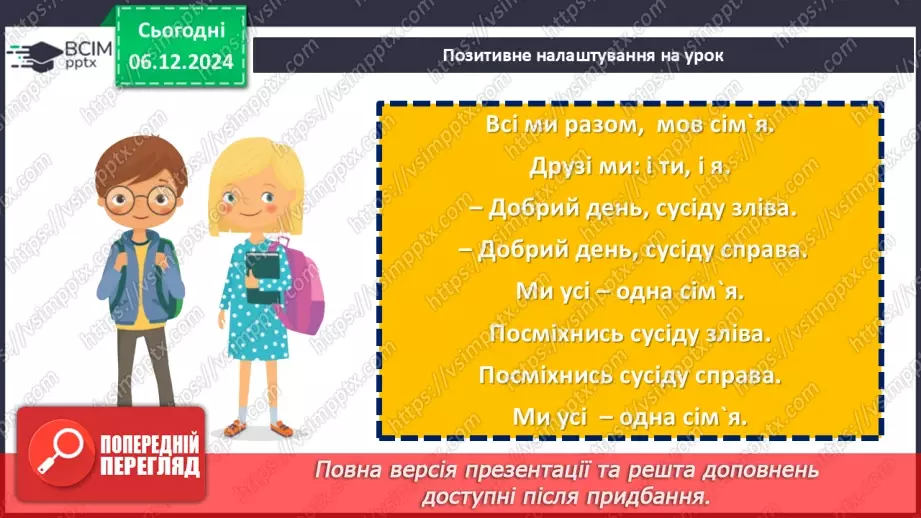 ВСІМ pptx

Сьогодні 06.12.2024

Позитивне налаштування на урок

Всі ми разом, мов сім`я.
Друзі ми: і ти, і я.
– Добрий день, сусіду зліва.
– Добрий день, сусіду справа.
Ми усі – одна сім`я.
Посміхнись сусіду зліва.
Посміхнись сусіду справа.
Ми усі – одна сім`я.

ПОПЕРЕДНІЙ ПЕРЕГЛЯД

Повна версія презентації та решта доповнень доступні після придбання.

https://vsimpptx.com